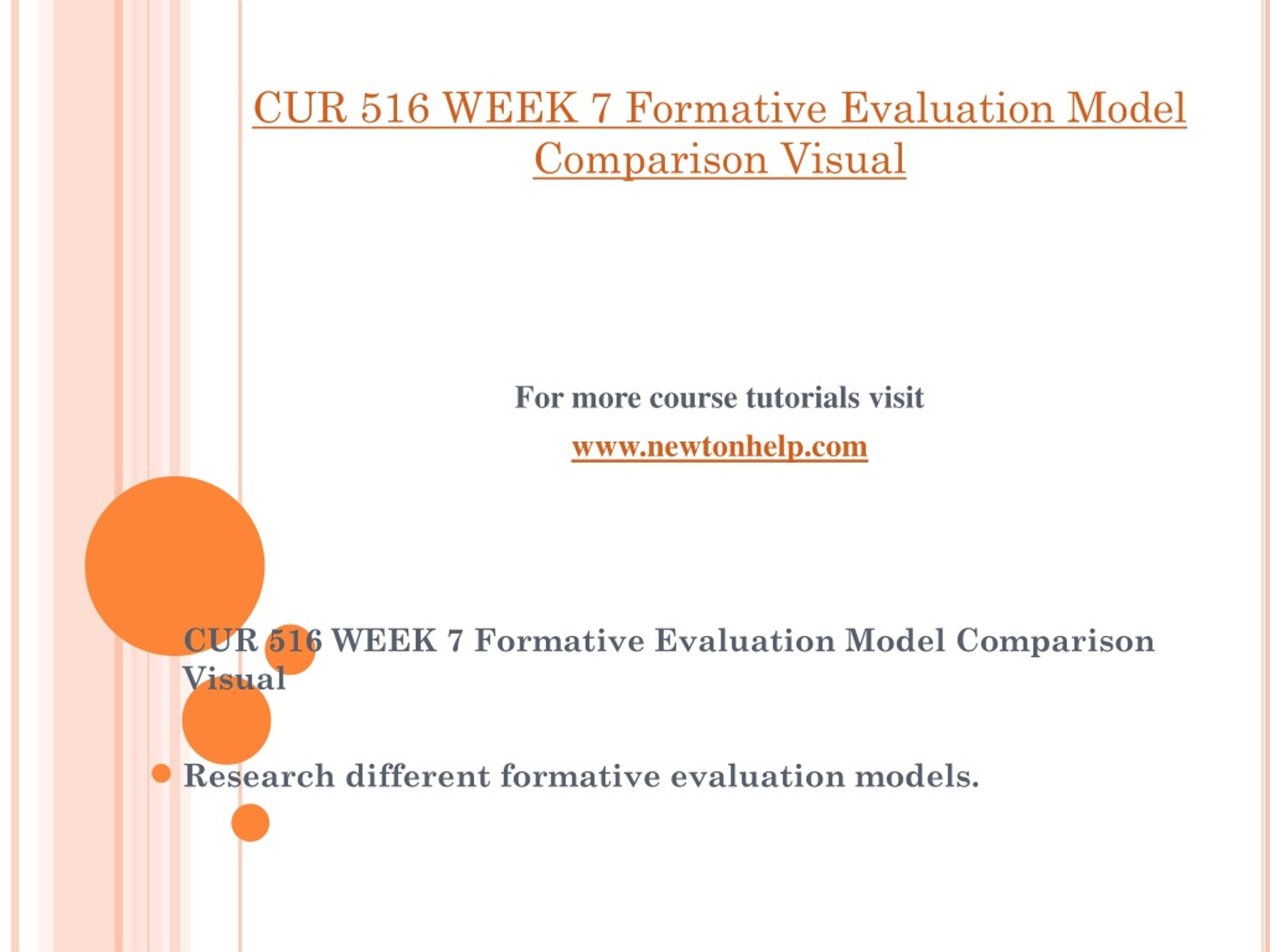 CUR 516 WEEK 7 Formative Evaluation Model Comparison Visual

For more course tutorials visit

www.newtonhelp.com

CUR 516 WEEK 7 Formative Evaluation Model Comparison Visual

Research different formative evaluation models.